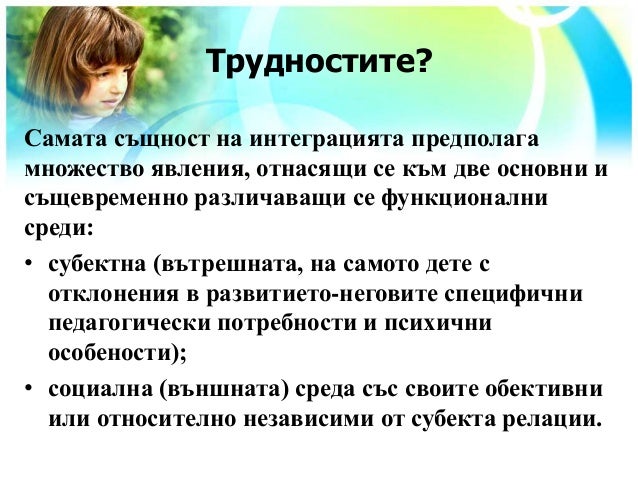 Трудностите?

Самата същност на интеграцията предполага множество явления, отнасящи се към две основни и същевременно различаващи се функционални среди:

• субектна (вътрешната, на самото дете с отклонения в развитието-неговите специфични педагогически потребности и психични особености);

• социална (външната) среда със своите обективни или относително независими от субекта релации.